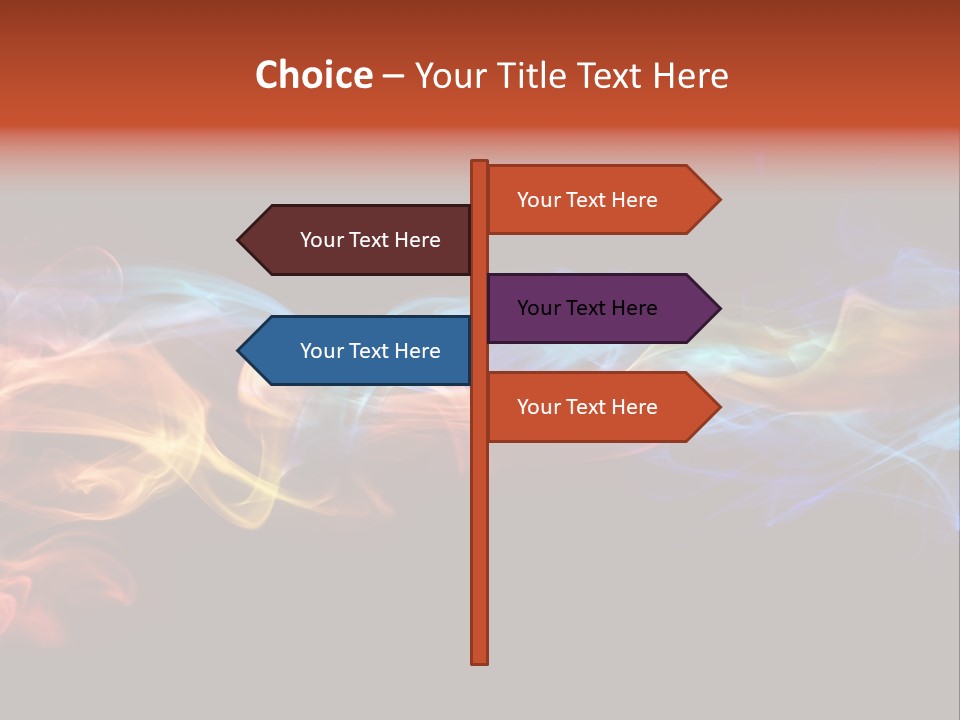 Choice – Your Title Text Here

Your Text Here

Your Text Here

Your Text Here

Your Text Here

Your Text Here